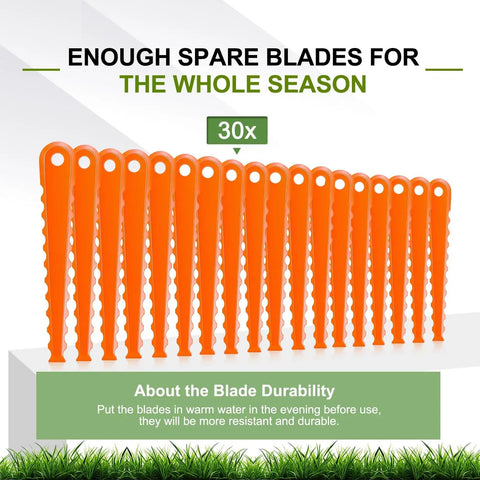 ENOUGH SPARE BLADES FOR
THE WHOLE SEASON

30x

About the Blade Durability
Put the blades in warm water in the evening before use, they will be more resistant and durable.